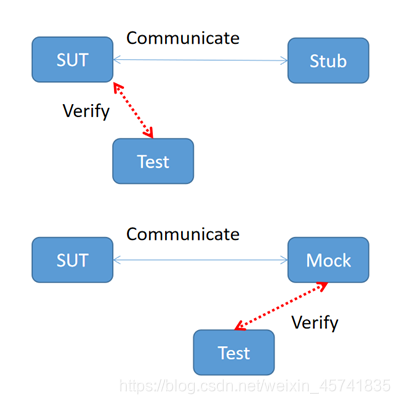 Communicate

SUT

Stub

Verify

Test

Communicate

SUT

Mock

Verify

Test

https://blog.csdn.net/weixin_45741835